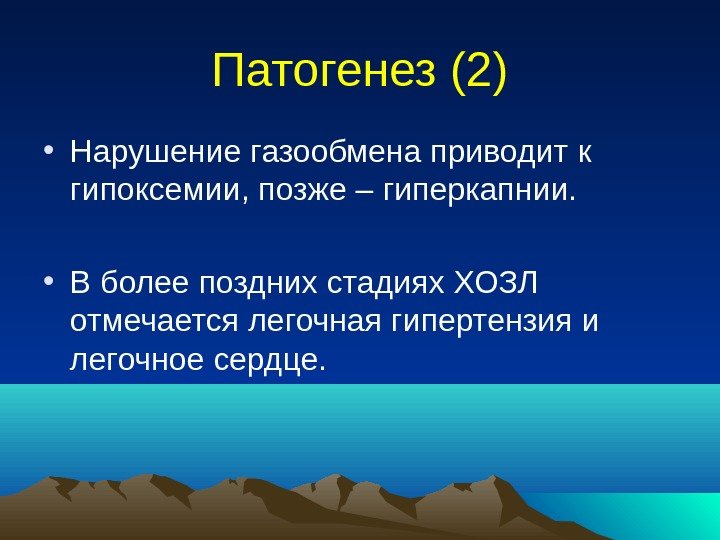 Патогенез (2)

• Нарушение газообмена приводит к гипоксемии, позже – гиперкапнии.

• В более поздних стадиях ХОЗЛ отмечается легочная гипертензия и легочное сердце.